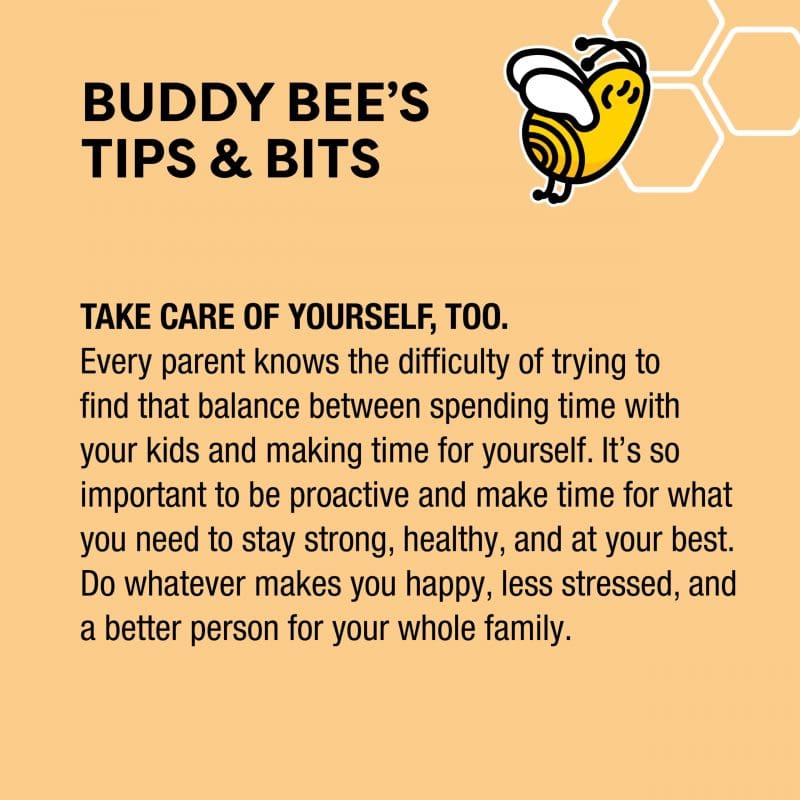 BUDDY BEE'S
TIPS & BITS

TAKE CARE OF YOURSELF, TOO.
Every parent knows the difficulty of trying to find that balance between spending time with your kids and making time for yourself. It's so important to be proactive and make time for what you need to stay strong, healthy, and at your best. Do whatever makes you happy, less stressed, and a better person for your whole family.